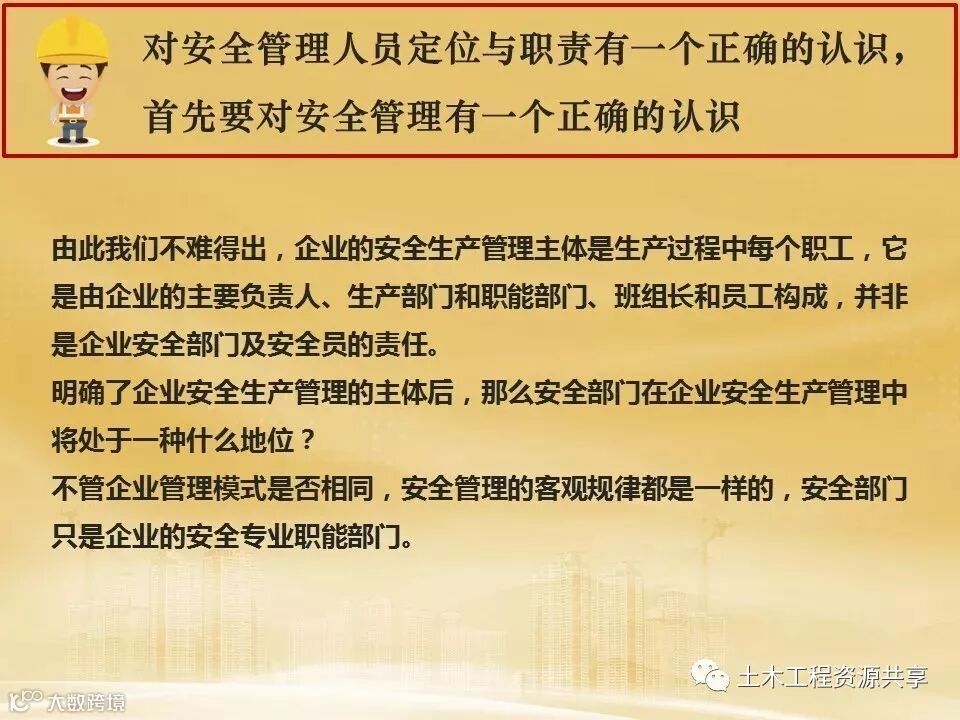 对安全管理人员定位与职责有一个正确的认识，首先要对安全管理有一个正确的认识

由此我们不难得出，企业的安全生产管理主体是生产过程中每个职工，它是由企业的主要负责人、生产部门和职能部门、班组长和员工构成，并非是企业安全部门及安全员的责任。
明确了企业安全生产管理的主体后，那么安全部门在企业安全生产管理中将处于一种什么地位？
不管企业管理模式是否相同，安全管理的客观规律都是一样的，安全部门只是企业的安全专业职能部门。

土木工程资源共享

大数跨境